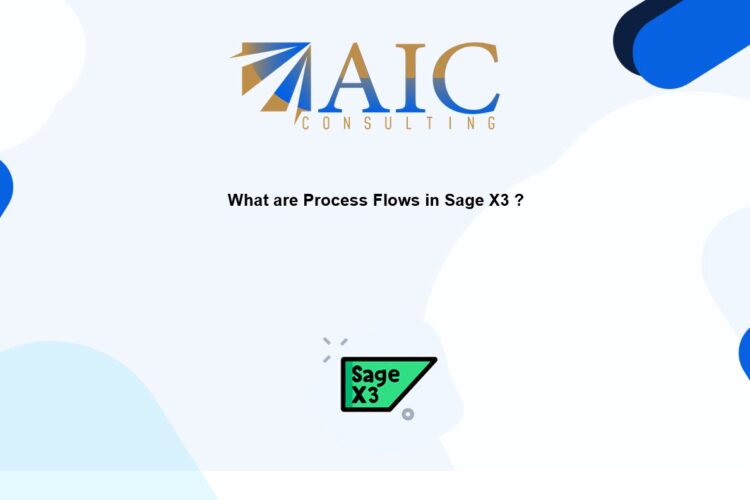 AIC
CONSULTING

What are Process Flows in Sage X3 ?

Sage
X3